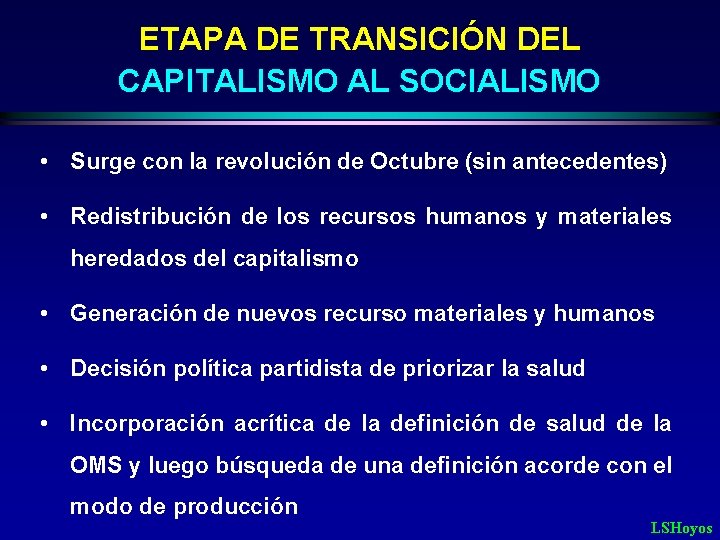 ETAPA DE TRANSICIÓN DEL
CAPITALISMO AL SOCIALISMO

• Surge con la revolución de Octubre (sin antecedentes)

• Redistribución de los recursos humanos y materiales heredados del capitalismo

• Generación de nuevos recurso materiales y humanos

• Decisión política partidista de priorizar la salud

• Incorporación acrítica de la definición de salud de la OMS y luego búsqueda de una definición acorde con el modo de producción

LSHoyos